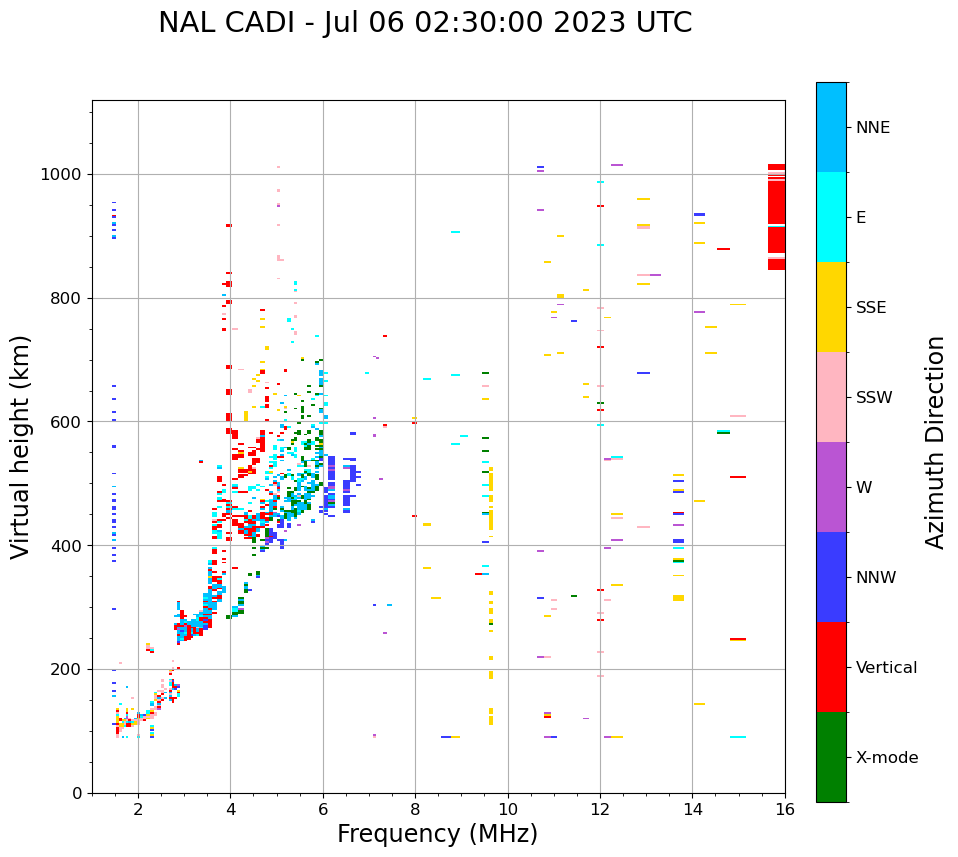 NAL CADI - Jul 06 02:30:00 2023 UTC

Virtual height (km)

1000
800
600
400
200
0

2
4
6
8
10
12
14
16

Frequency (MHz)

NNE
E
SSE
SSW
W
NNW
Vertical
X-mode

Azimuth Direction